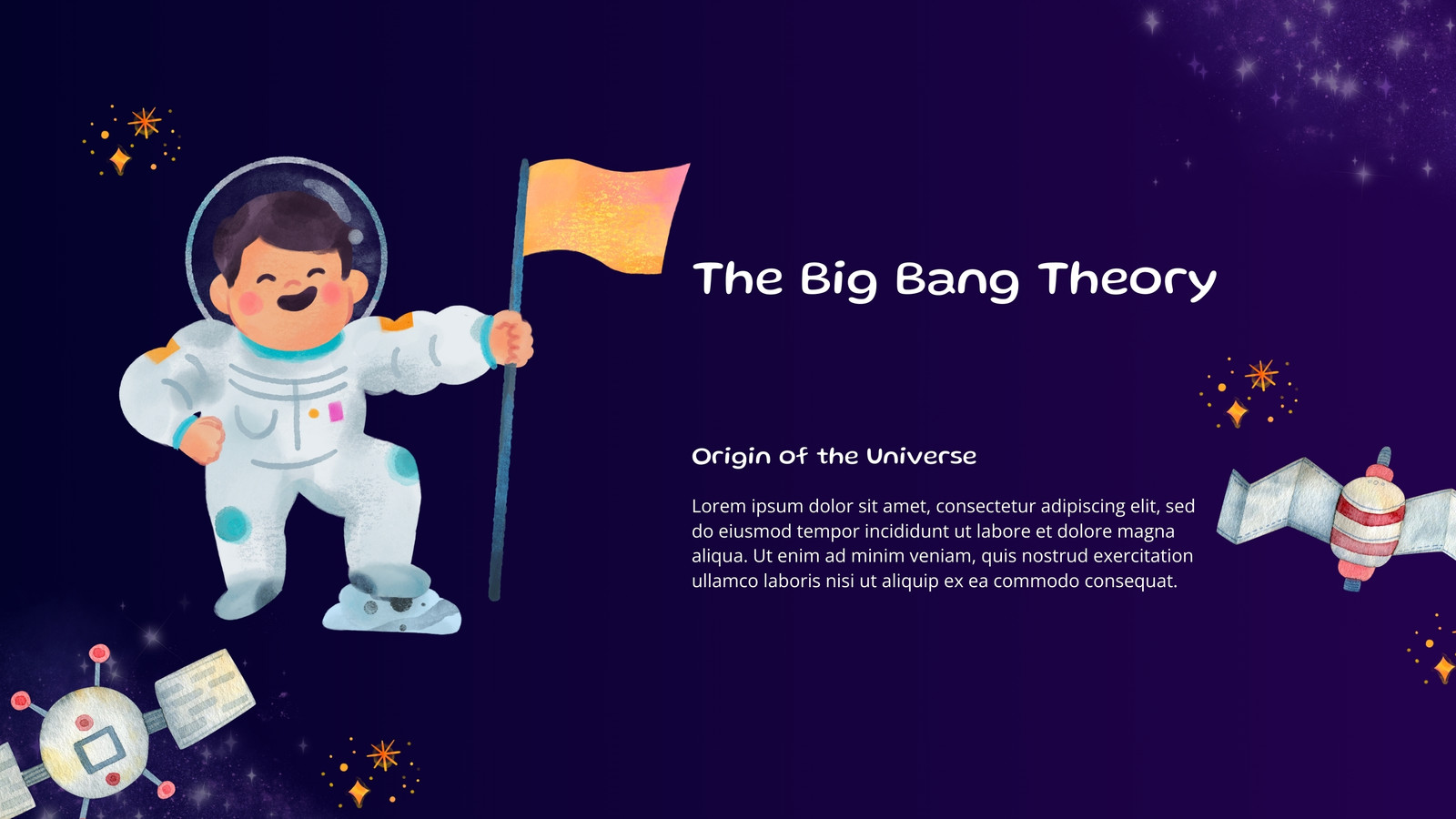 The Big Bang Theory

Origin of the Universe

Lorem ipsum dolor sit amet, consectetur adipiscing elit, sed do eiusmod tempor incididunt ut labore et dolore magna aliqua. Ut enim ad minim veniam, quis nostrud exercitation ullamco laboris nisi ut aliquip ex ea commodo consequat.